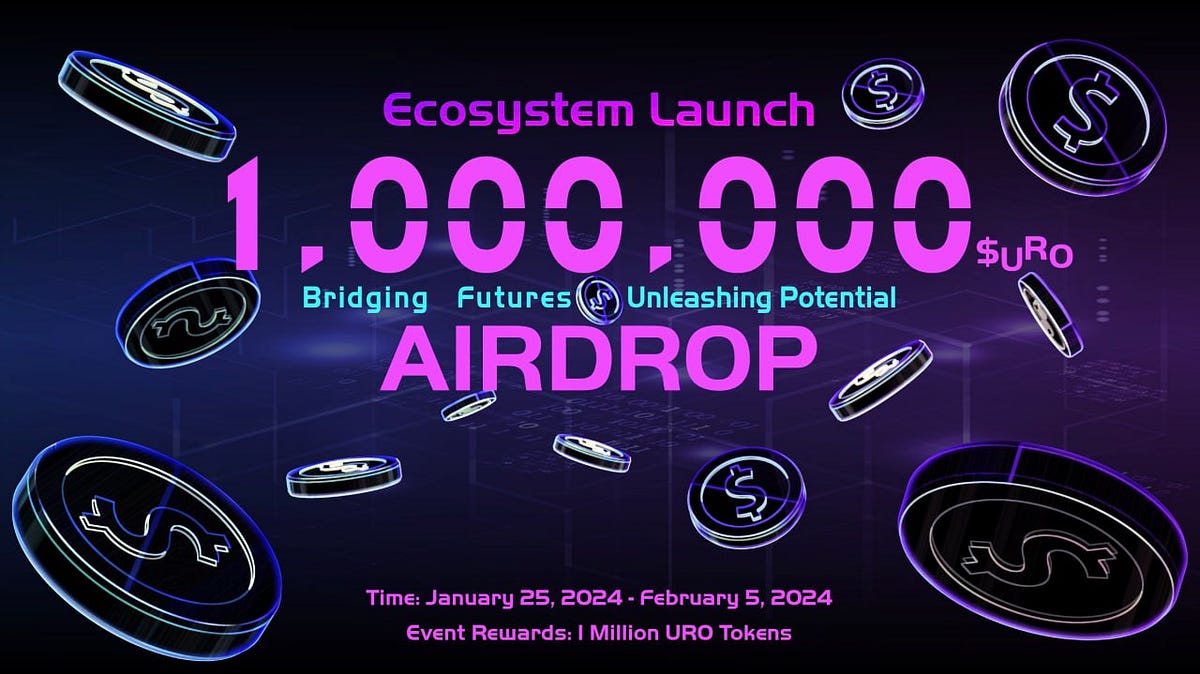 Ecosystem Launch

1,000,000 $URO

Bridging Futures Unleashing Potential

AIRDROP

Time: January 25, 2024 - February 5, 2024

Event Rewards: 1 Million URO Tokens